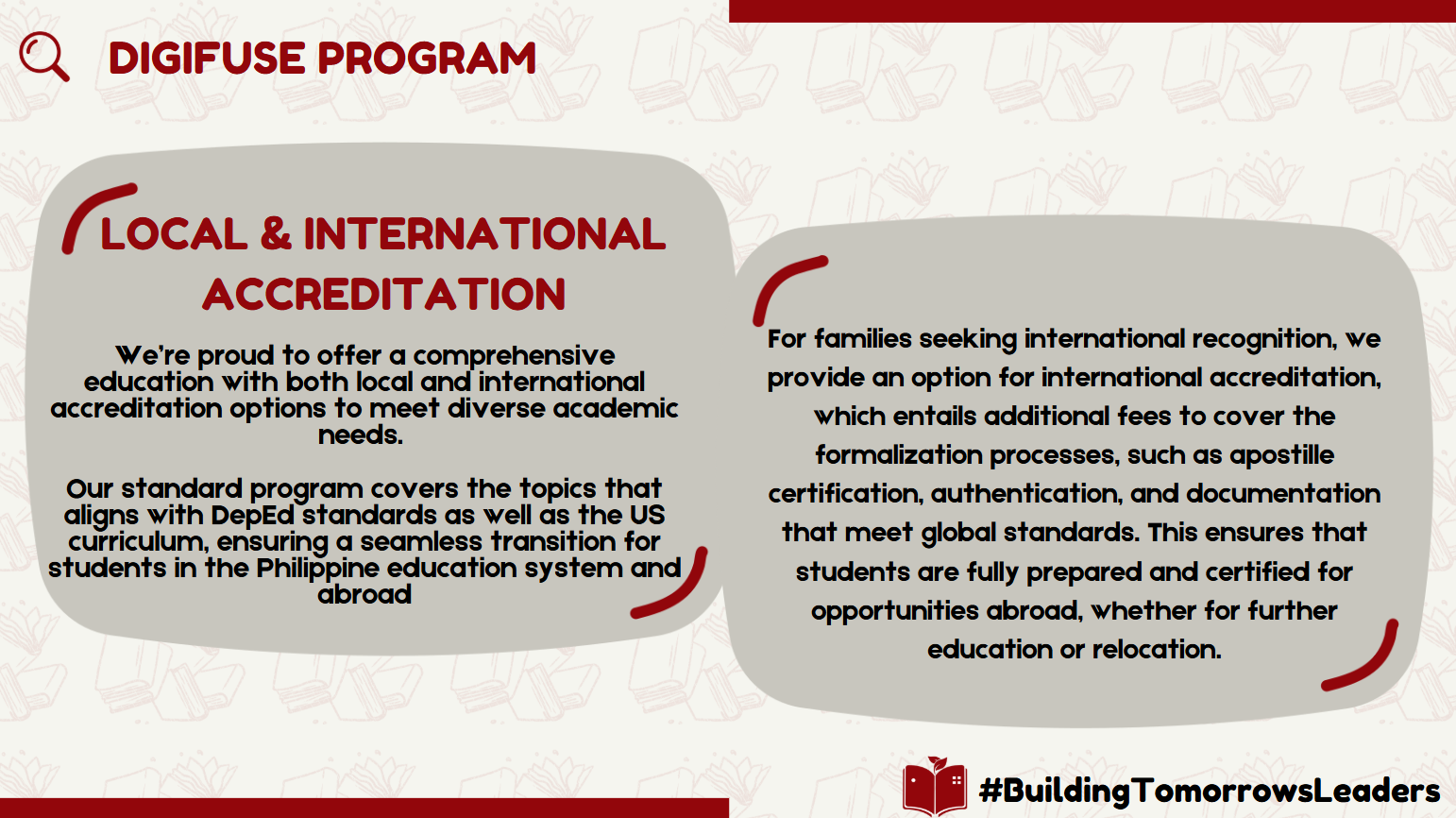 DIGIFUSE PROGRAM

LOCAL & INTERNATIONAL ACCREDITATION

We're proud to offer a comprehensive education with both local and international accreditation options to meet diverse academic needs.

Our standard program covers the topics that aligns with DepEd standards as well as the US curriculum, ensuring a seamless transition for students in the Philippine education system and abroad

For families seeking international recognition, we provide an option for international accreditation, which entails additional fees to cover the formalization processes, such as apostille certification, authentication, and documentation that meet global standards. This ensures that students are fully prepared and certified for opportunities abroad, whether for further education or relocation.

#BuildingTomorrowsLeaders